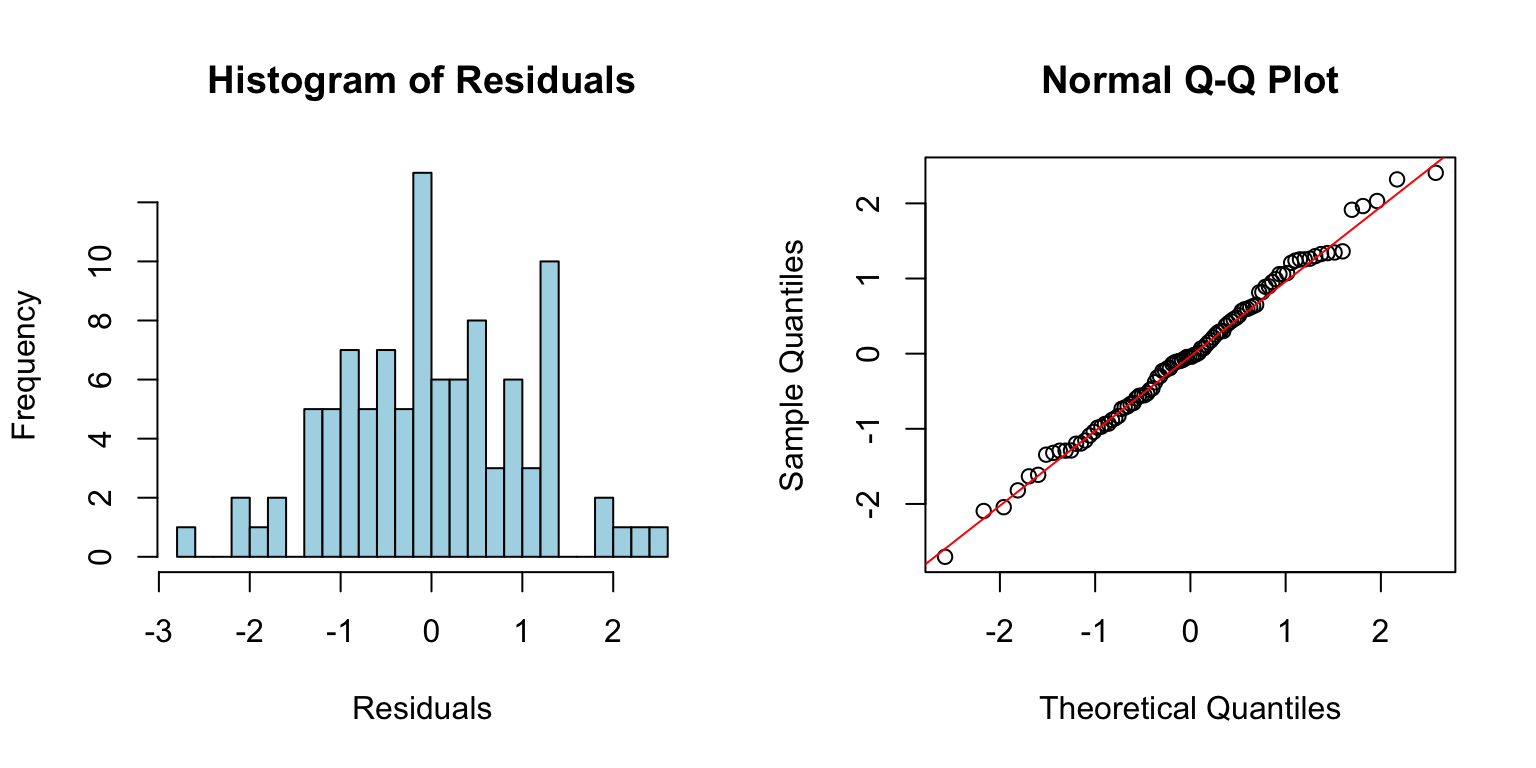 Histogram of Residuals

Frequency

0
2
4
6
8
10

-3
-2
-1
0
1
2

Residuals

Normal Q-Q Plot

Sample Quantiles

-2
-1
0
1
2

-2
-1
0
1
2

Theoretical Quantiles